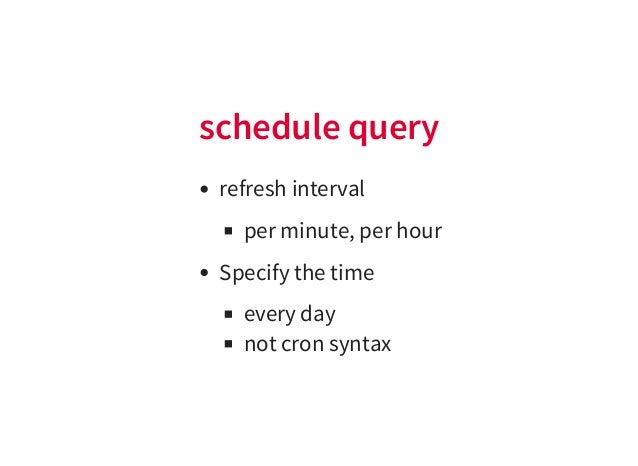 schedule query

- refresh interval
  - per minute, per hour
- Specify the time
  - every day
  - not cron syntax